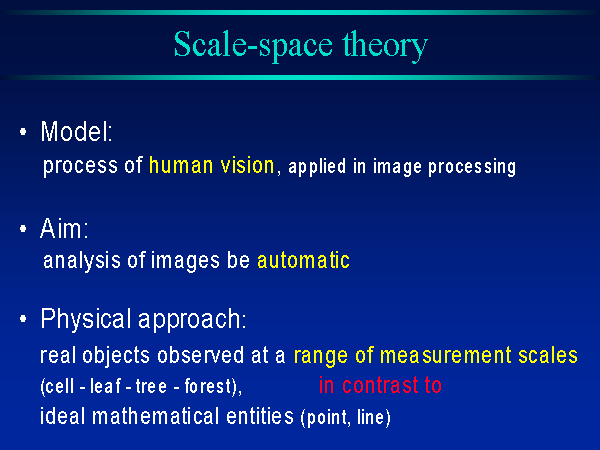 Scale-space theory

• Model:
process of human vision, applied in image processing

• Aim:
analysis of images be automatic

• Physical approach:
real objects observed at a range of measurement scales (cell - leaf - tree - forest), in contrast to ideal mathematical entities (point, line)